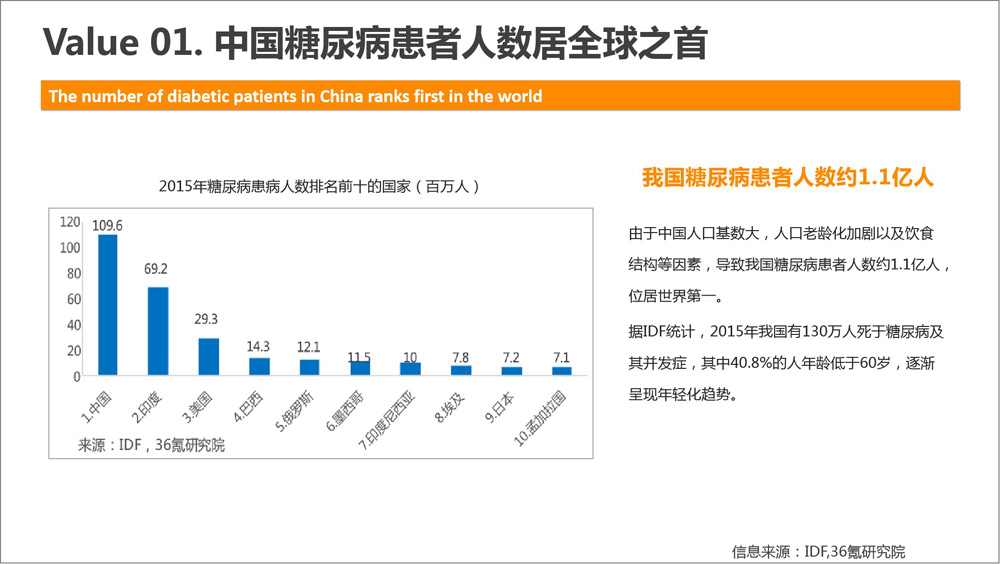 Value 01. 中国糖尿病患者人数居全球之首

The number of diabetic patients in China ranks first in the world

2015年糖尿病患病人数排名前十的国家（百万人）

120
100
80
60
40
20
0

109.6
69.2
29.3
14.3
12.1
11.5
10
7.8
7.2
7.1

1.中国
2.印度
3.美国
4.巴西
5.俄罗斯
6.墨西哥
7.印度尼西亚
8.埃及
9.日本
10.孟加拉国

来源：IDF，36氪研究院

我国糖尿病患者人数约1.1亿人

由于中国人口基数大，人口老龄化加剧以及饮食结构等因素，导致我国糖尿病患者人数约1.1亿人，位居世界第一。

据IDF统计，2015年我国有130万人死于糖尿病及其并发症，其中40.8%的人年龄低于60岁，逐渐呈现年轻化趋势。

信息来源：IDF,36氪研究院